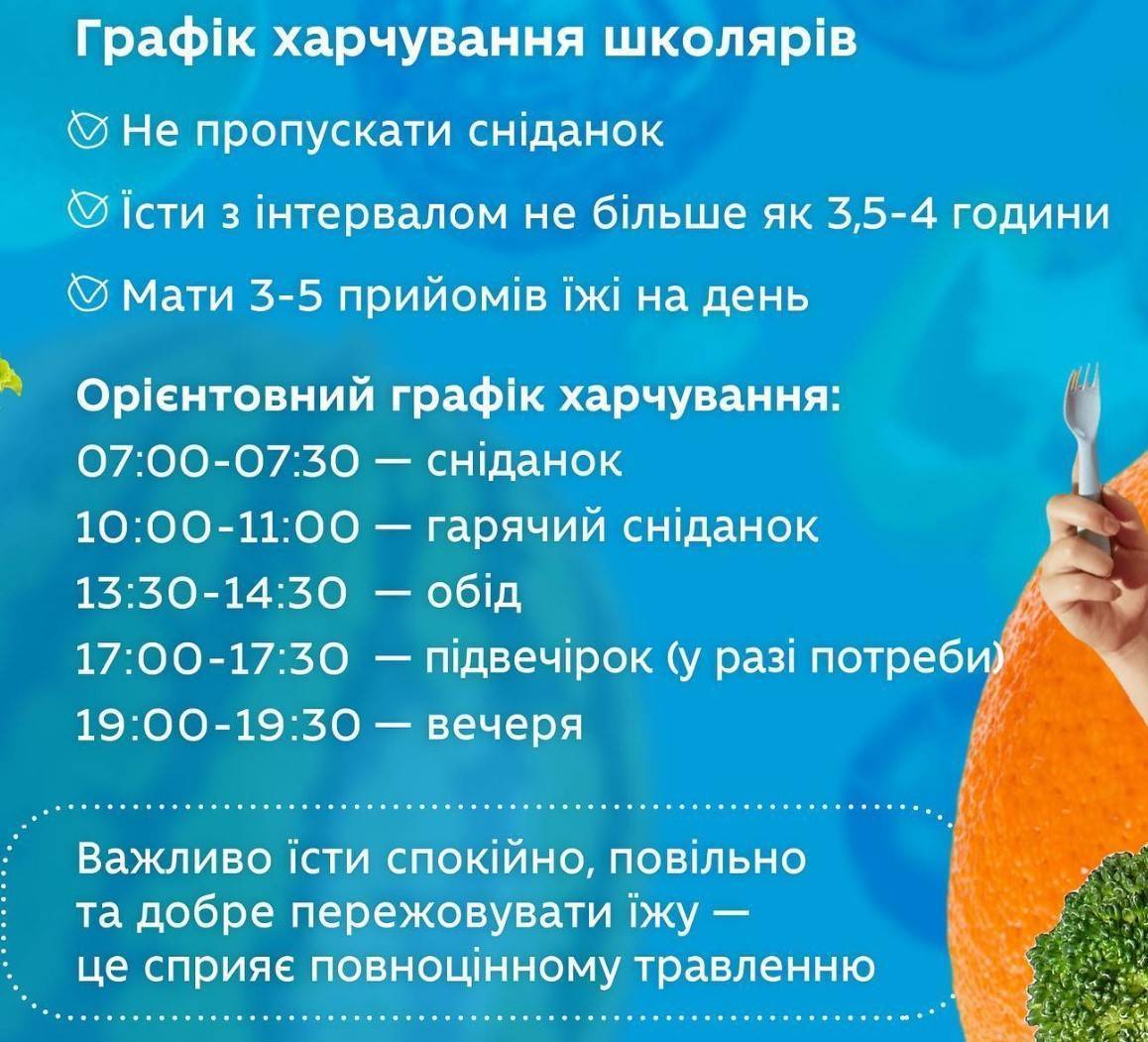 Графік харчування школярів

Не пропускати сніданок

Їсти з інтервалом не більше як 3,5-4 години

Мати 3-5 прийомів їжі на день

Орієнтовний графік харчування:
07:00-07:30 — сніданок
10:00-11:00 — гарячий сніданок
13:30-14:30 — обід
17:00-17:30 — підвечірок (у разі потреби)
19:00-19:30 — вечеря

Важливо їсти спокійно, повільно та добре пережовувати їжу — це сприяє повноцінному травленню